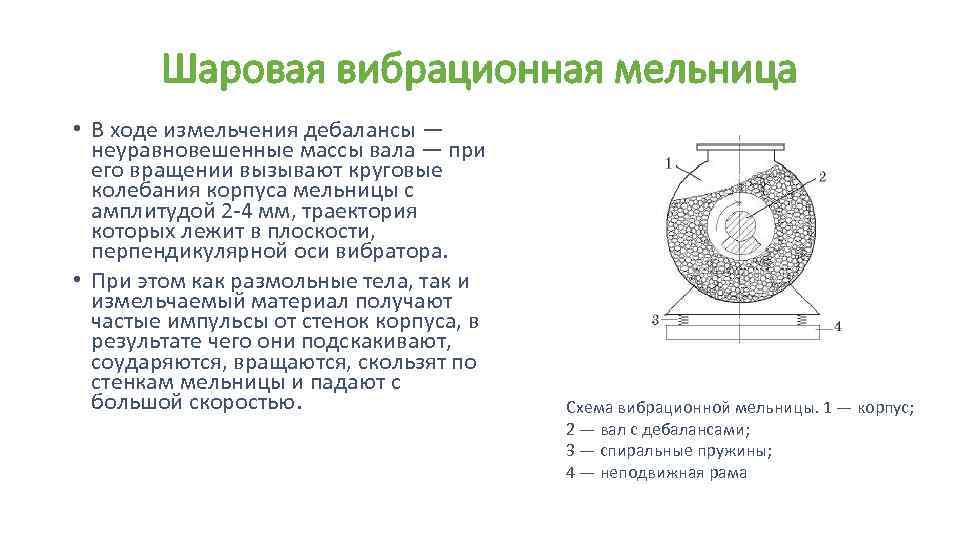 Шаровая вибрационная мельница

• В ходе измельчения дебалансы — неуравновешенные массы вала — при его вращении вызывают круговые колебания корпуса мельницы с амплитудой 2-4 мм, траектория которых лежит в плоскости, перпендикулярной оси вибратора.

• При этом как размольные тела, так и измельчаемый материал получают частые импульсы от стенок корпуса, в результате чего они подскакивают, соударяются, вращаются, скользят по стенкам мельницы и падают с большой скоростью.

1
2
3
4

Схема вибрационной мельницы. 1 — корпус;
2 — вал с дебалансами;
3 — спиральные пружины;
4 — неподвижная рама